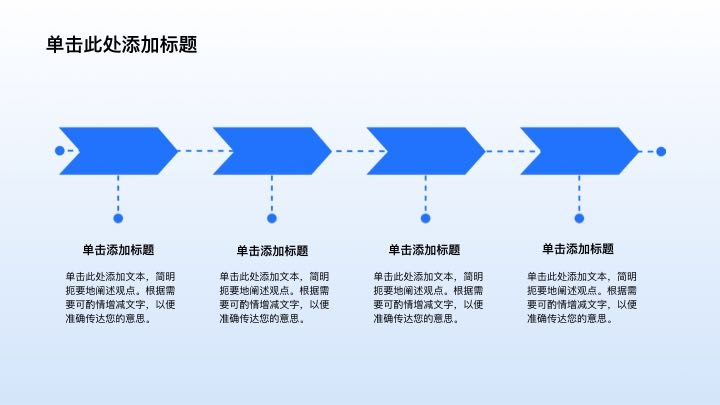 单击此处添加标题

单击添加标题

单击此处添加文本，简明扼要地阐述观点。根据需要可酌情增减文字，以便准确传达您的意思。

单击添加标题

单击此处添加文本，简明扼要地阐述观点。根据需要可酌情增减文字，以便准确传达您的意思。

单击添加标题

单击此处添加文本，简明扼要地阐述观点。根据需要可酌情增减文字，以便准确传达您的意思。

单击添加标题

单击此处添加文本，简明扼要地阐述观点。根据需要可酌情增减文字，以便准确传达您的意思。